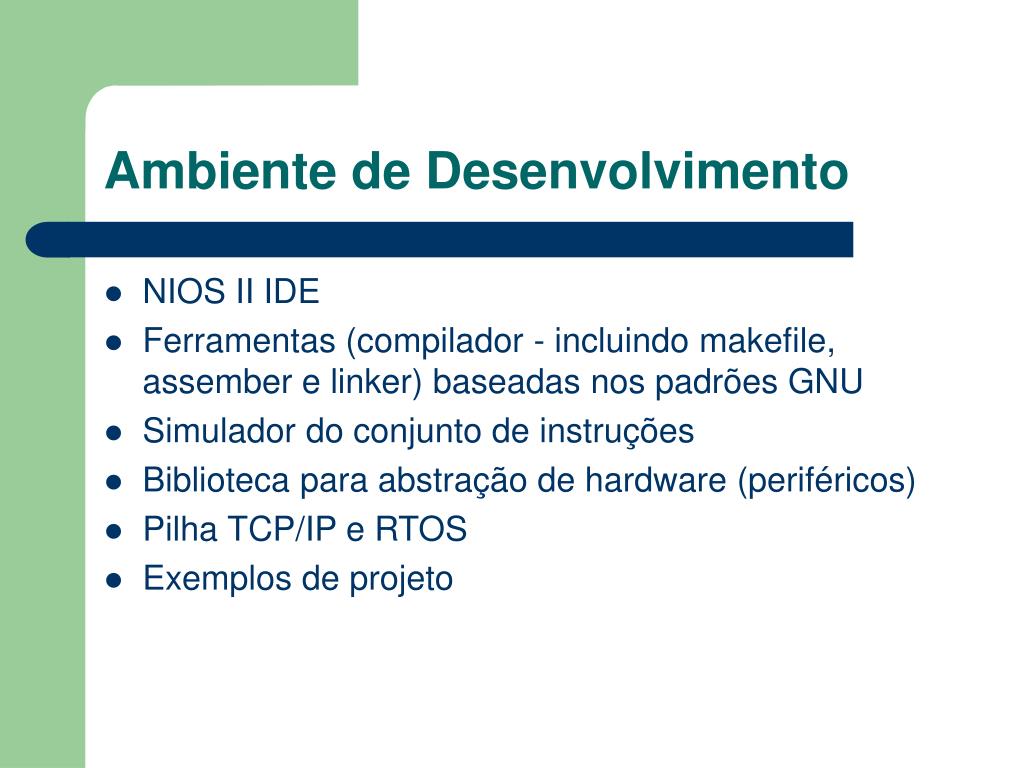 Ambiente de Desenvolvimento

- NIOS II IDE
- Ferramentas (compilador - incluindo makefile, assember e linker) baseadas nos padrões GNU
- Simulador do conjunto de instruções
- Biblioteca para abstração de hardware (periféricos)
- Pilha TCP/IP e RTOS
- Exemplos de projeto